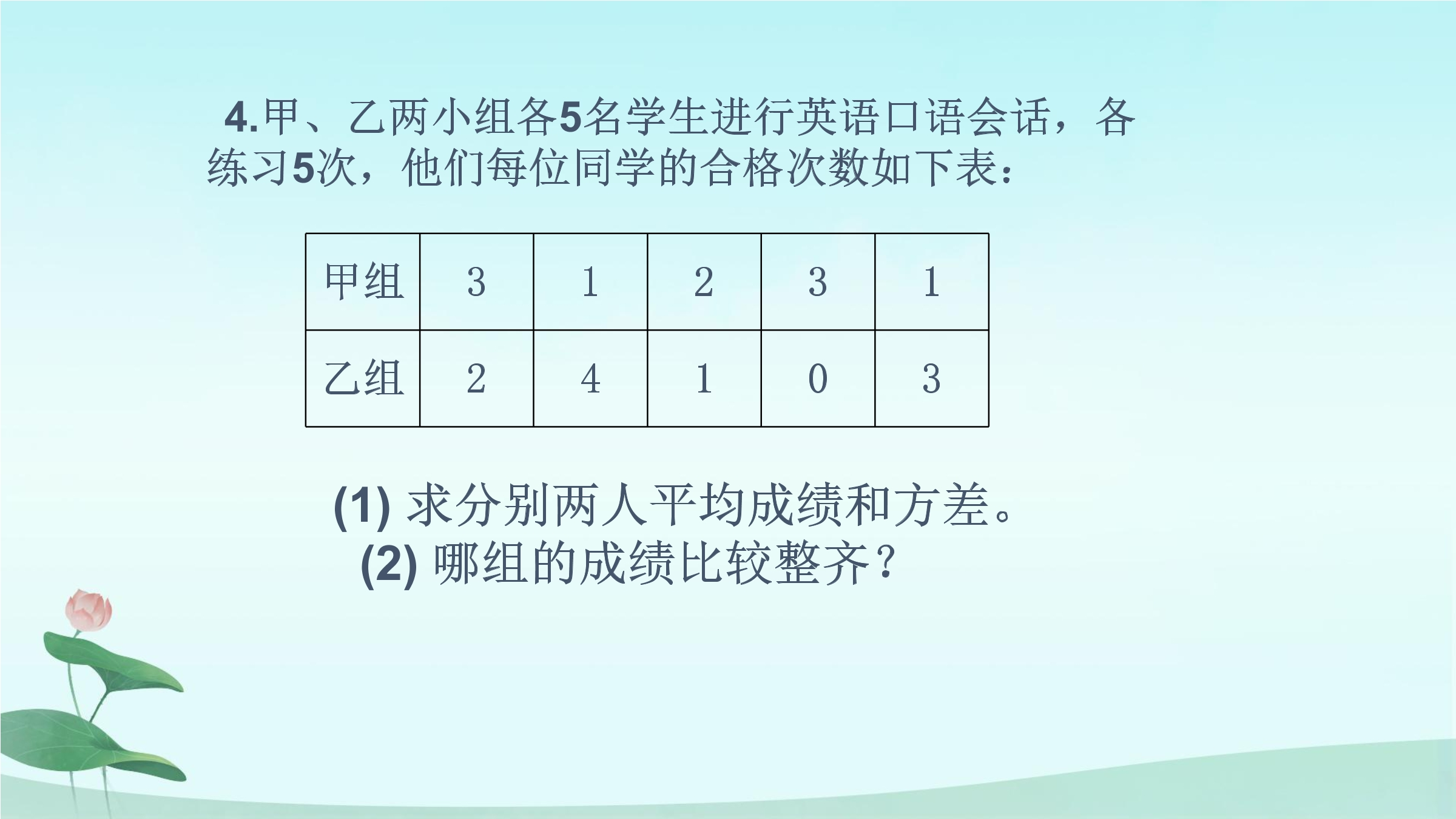 4.甲、乙两小组各5名学生进行英语口语会话，各练习5次，他们每位同学的合格次数如下表：

| 甲组 | 3 | 1 | 2 | 3 | 1 |
|---|---|---|---|---|---|
| 乙组 | 2 | 4 | 1 | 0 | 3 |

(1) 求分别两人平均成绩和方差。
(2) 哪组的成绩比较整齐？